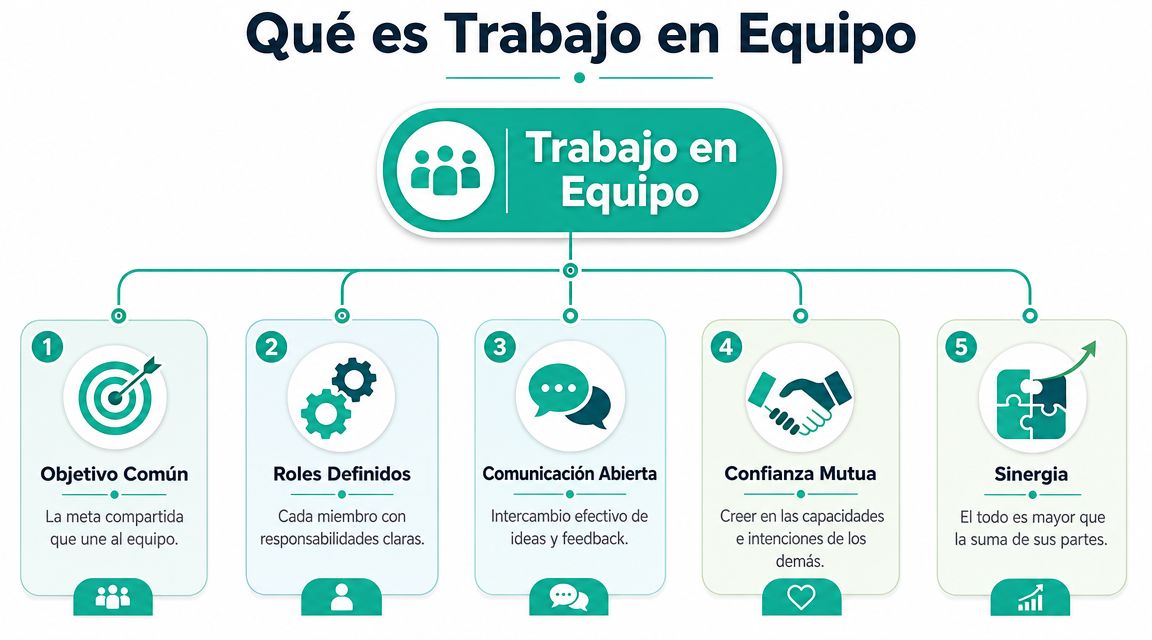 Qué es Trabajo en Equipo

Trabajo en Equipo

1
Objetivo Común
La meta compartida que une al equipo.

2
Roles Definidos
Cada miembro con responsabilidades claras.

3
Comunicación Abierta
Intercambio efectivo de ideas y feedback.

4
Confianza Mutua
Creer en las capacidades e intenciones de los demás.

5
Sinergia
El todo es mayor que la suma de sus partes.